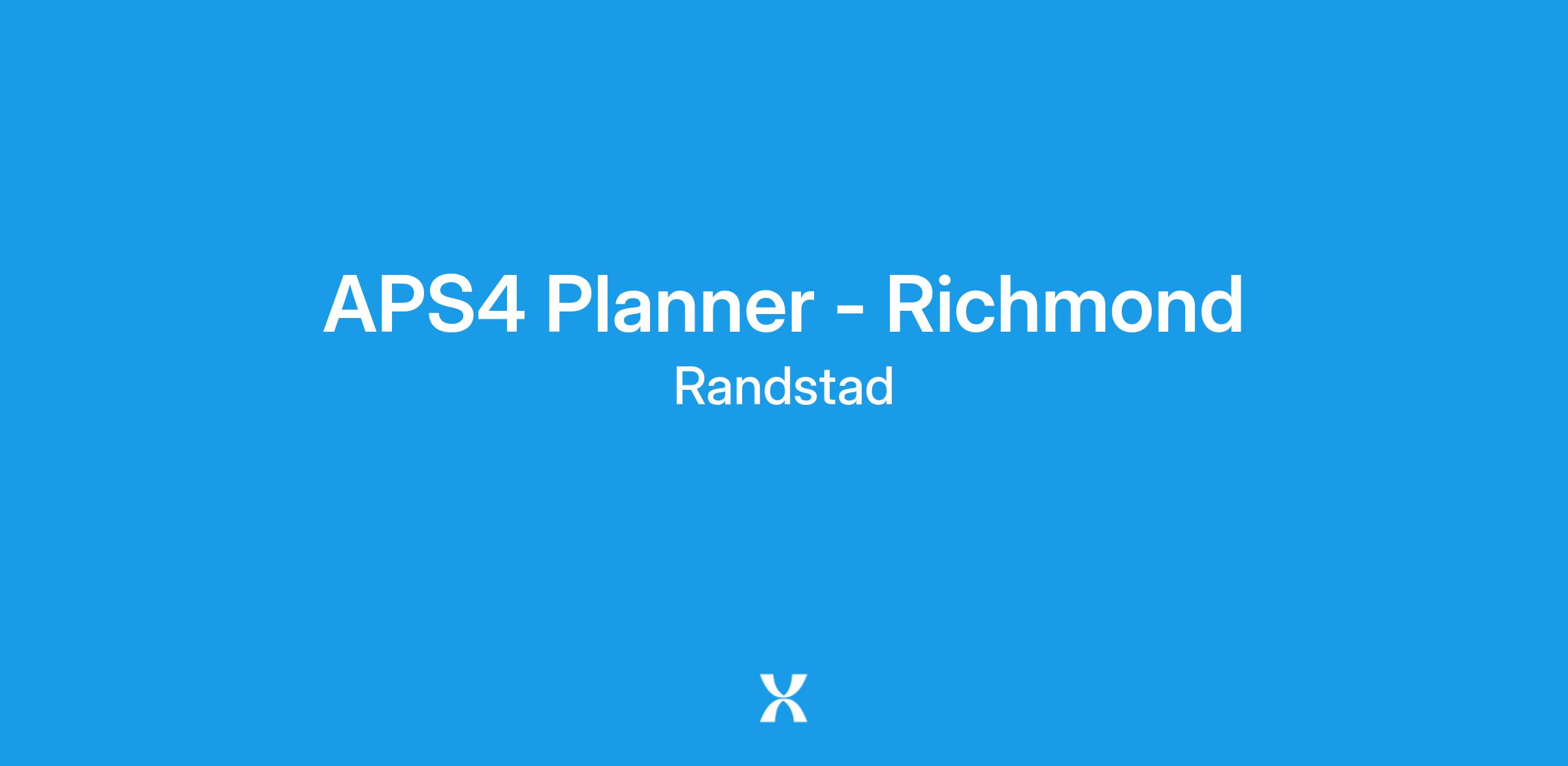 APS4 Planner - Richmond
Randstad